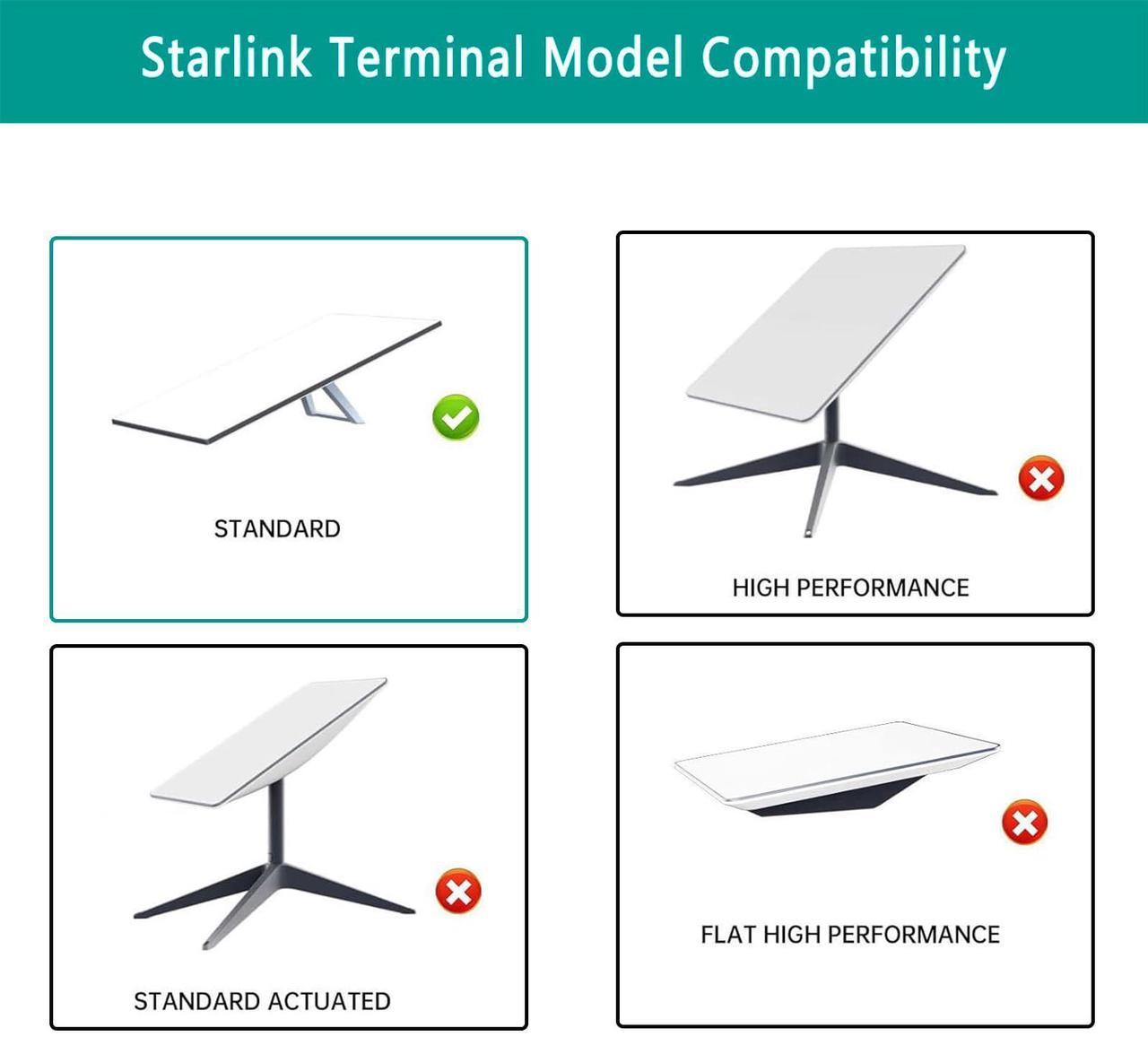 Starlink Terminal Model Compatibility

STANDARD

HIGH PERFORMANCE

STANDARD ACTUATED

FLAT HIGH PERFORMANCE